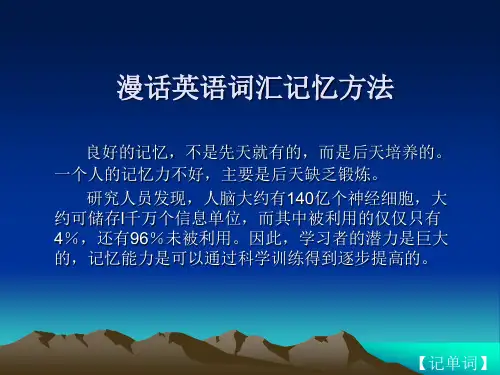 漫话英语词汇记忆方法

良好的记忆，不是先天就有的，而是后天培养的。一个人的记忆力不好，主要是后天缺乏锻炼。

研究人员发现，人脑大约有140亿个神经细胞，大约可储存l千万个信息单位，而其中被利用的仅仅只有4%，还有96%未被利用。因此，学习者的潜力是巨大的，记忆能力是可以通过科学训练得到逐步提高的。

【记单词】